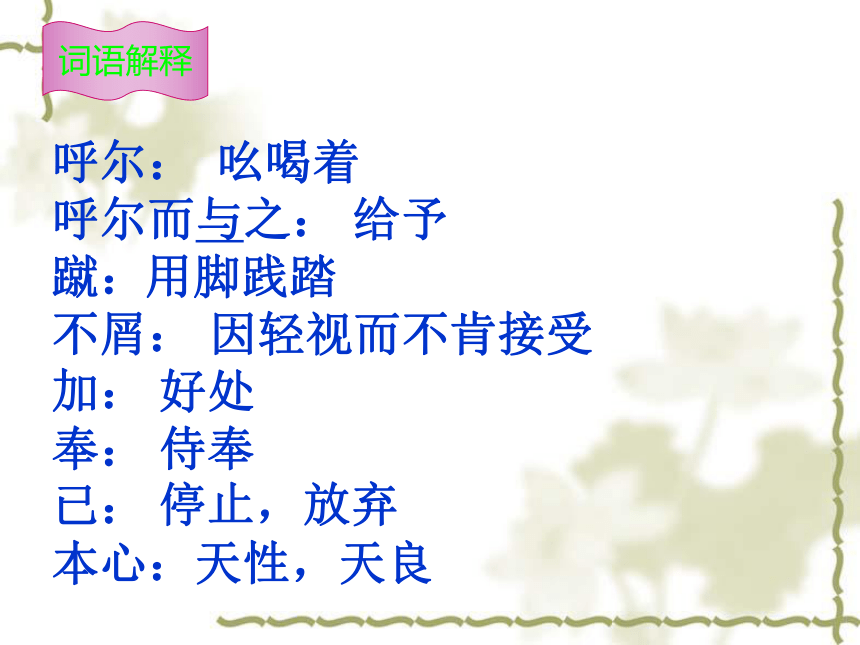 词语解释

呼尔： 吆喝着
呼尔而与之： 给予
蹴：用脚践踏
不屑： 因轻视而不肯接受
加： 好处
奉： 侍奉
已： 停止，放弃
本心：天性，天良